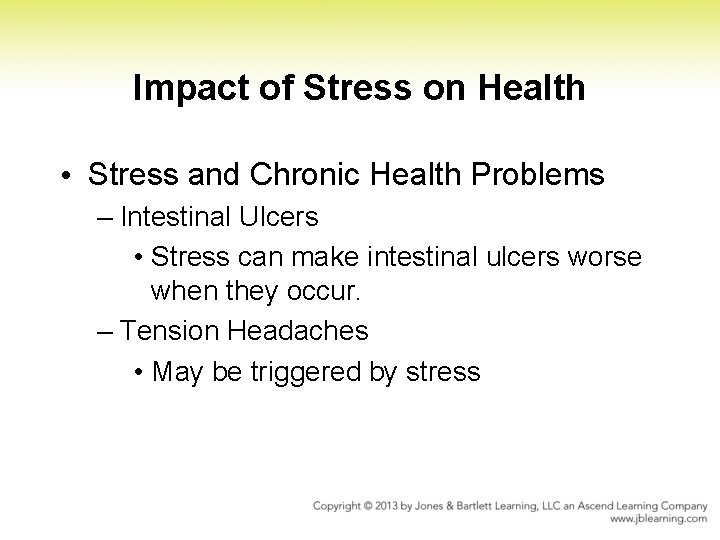 Impact of Stress on Health

• Stress and Chronic Health Problems
– Intestinal Ulcers
• Stress can make intestinal ulcers worse when they occur.
– Tension Headaches
• May be triggered by stress

Copyright © 2013 by Jones & Bartlett Learning, LLC an Ascend Learning Company
www.jblearning.com